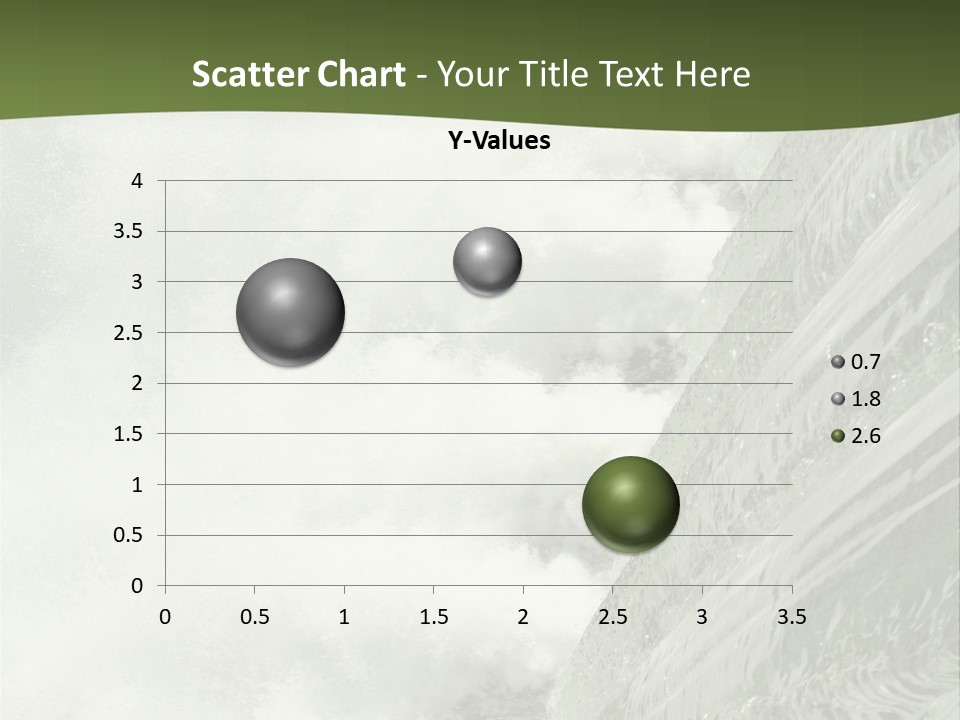 Scatter Chart - Your Title Text Here

Y-Values

4
3.5
3
2.5
2
1.5
1
0.5
0

0 0.5 1 1.5 2 2.5 3 3.5

0.7
1.8
2.6